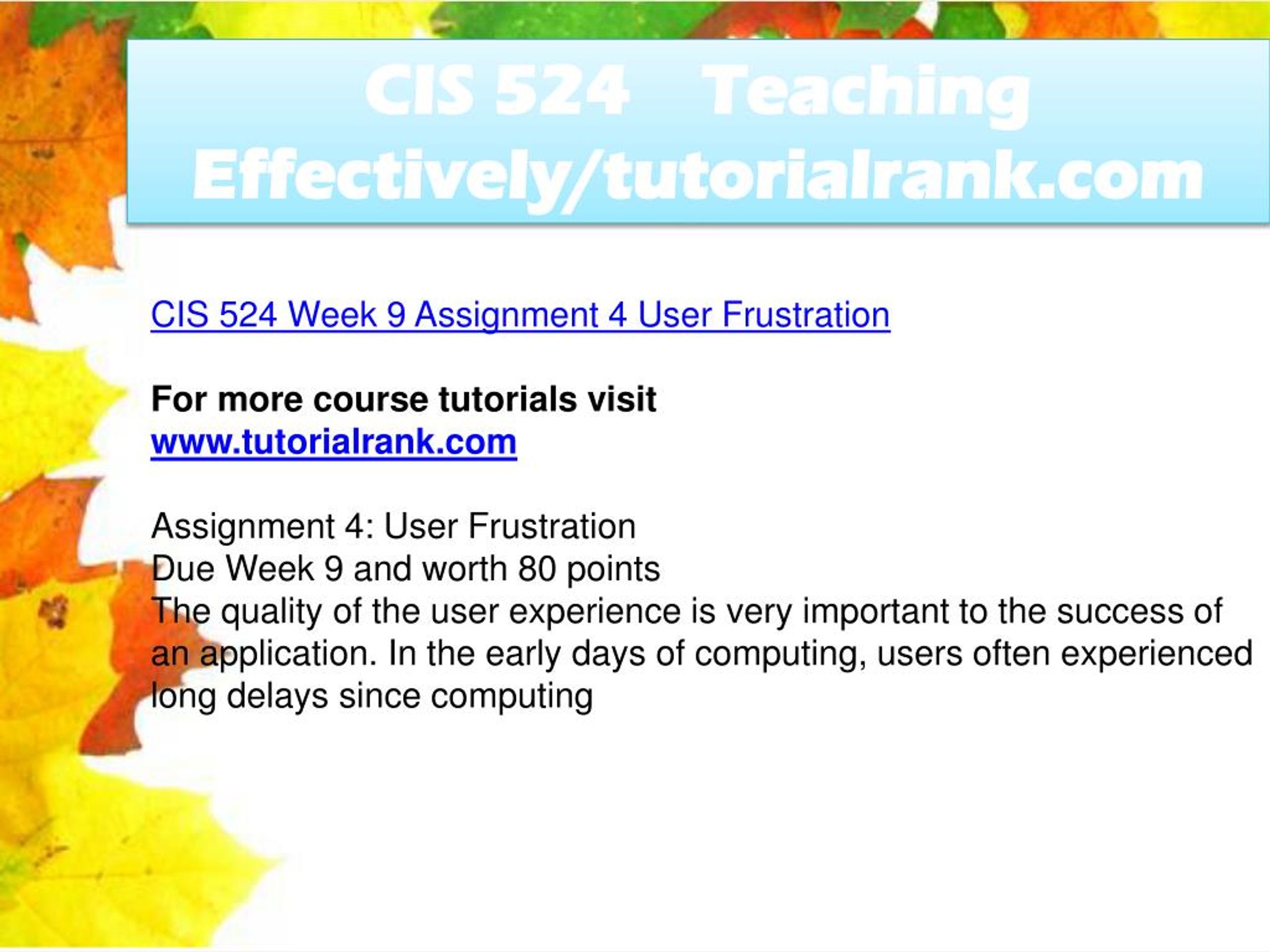 CIS 524 Teaching Effectively/tutorialrank.com

CIS 524 Week 9 Assignment 4 User Frustration

For more course tutorials visit
www.tutorialrank.com

Assignment 4: User Frustration
Due Week 9 and worth 80 points
The quality of the user experience is very important to the success of an application. In the early days of computing, users often experienced long delays since computing